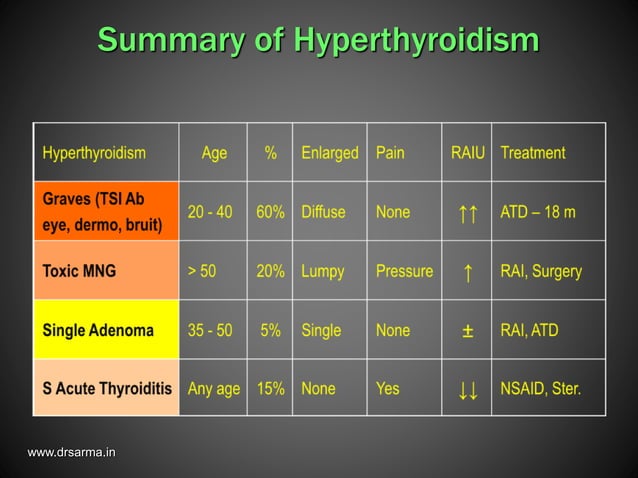 Summary of Hyperthyroidism

| Hyperthyroidism | Age | % | Enlarged | Pain | RAIU | Treatment |
|---|---|---|---|---|---|---|
| Graves (TSI Ab eye, dermo, bruit) | 20 - 40 | 60% | Diffuse | None | ↑↑ | ATD – 18 m |
| Toxic MNG | > 50 | 20% | Lumpy | Pressure | ↑ | RAI, Surgery |
| Single Adenoma | 35 - 50 | 5% | Single | None | ± | RAI, ATD |
| S Acute Thyroiditis | Any age | 15% | None | Yes | ↓↓ | NSAID, Ster. |

www.drsarma.in